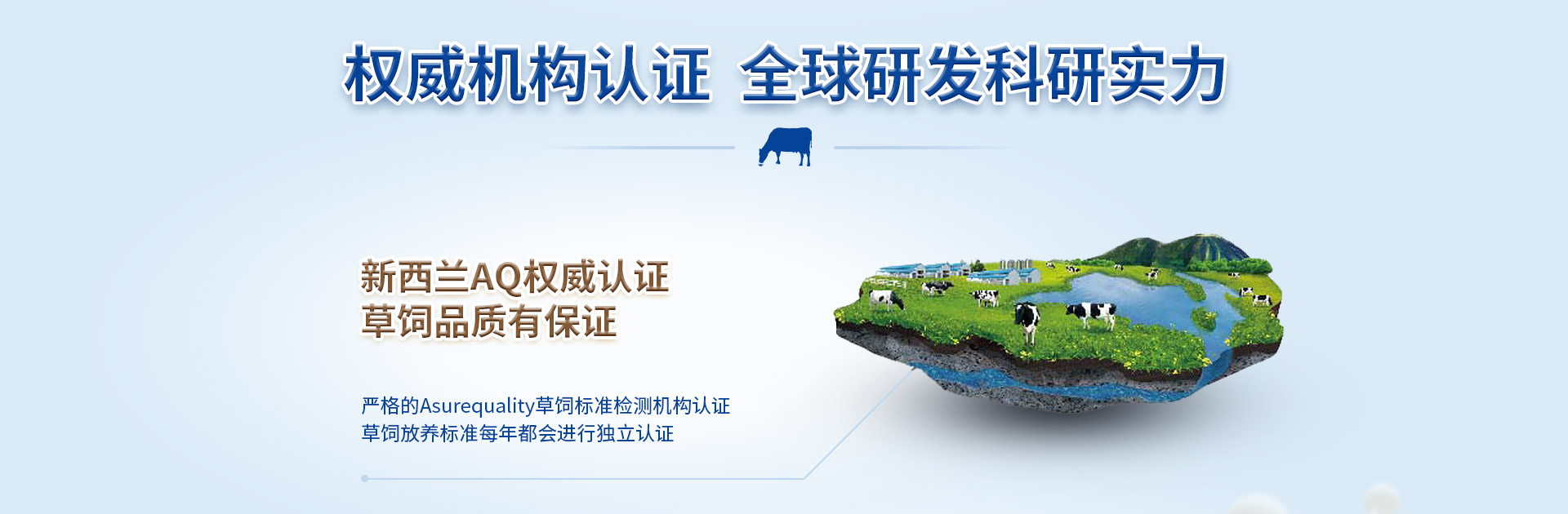 权威机构认证 全球研发科研实力

新西兰AQ权威认证
草饲品质有保证

严格的Asurequality草饲标准检测机构认证
草饲放养标准每年都会进行独立认证